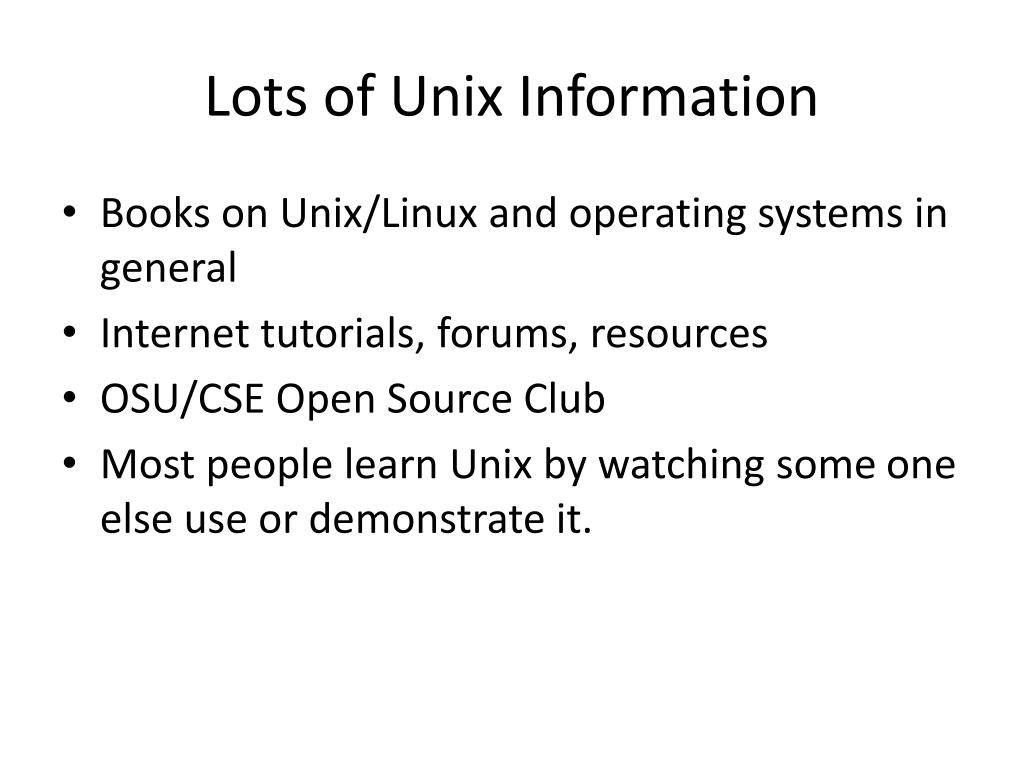 Lots of Unix Information

• Books on Unix/Linux and operating systems in general
• Internet tutorials, forums, resources
• OSU/CSE Open Source Club
• Most people learn Unix by watching some one else use or demonstrate it.